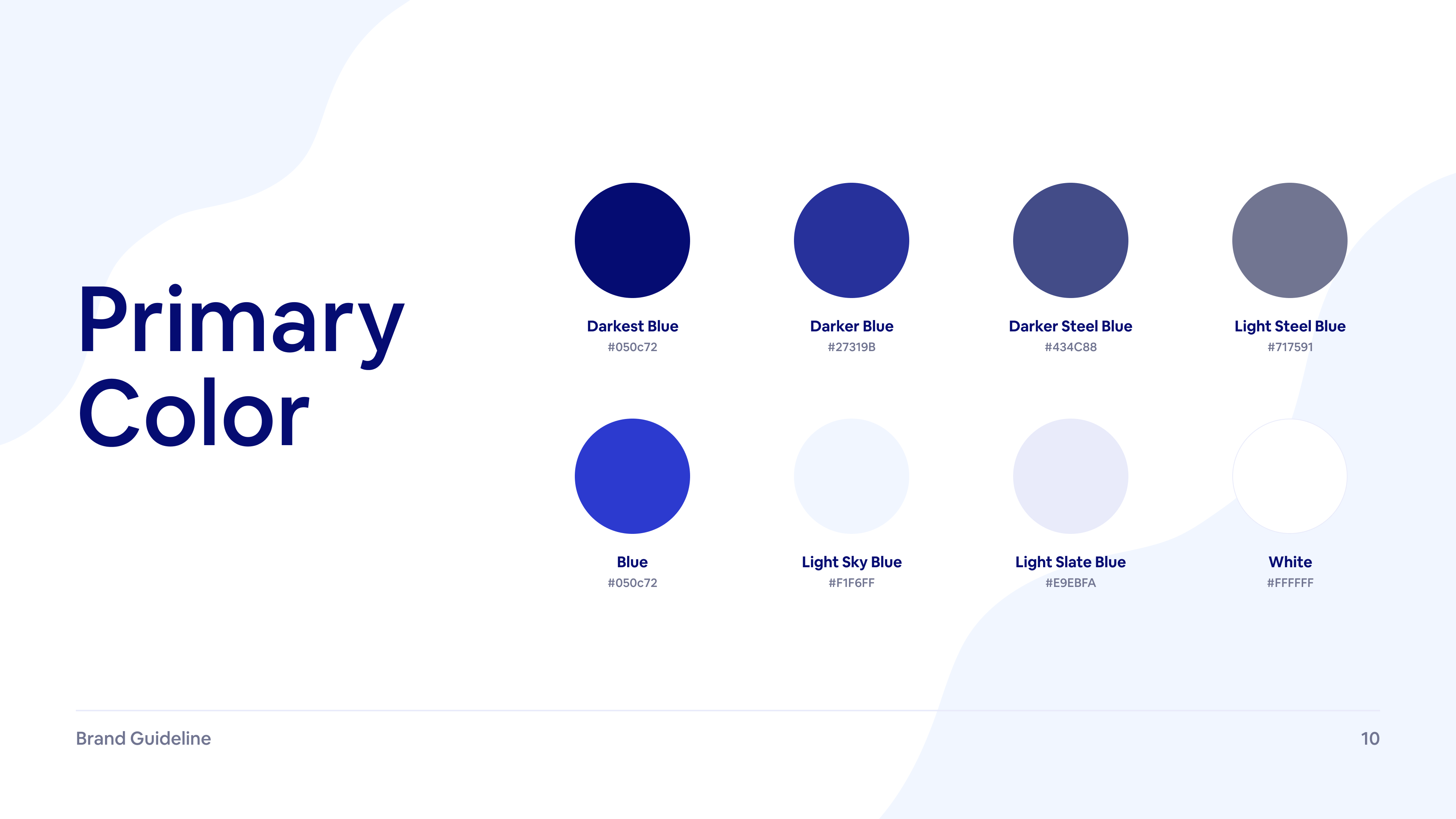 Primary Color

Darkest Blue
#050c72

Darker Blue
#27319B

Darker Steel Blue
#434C88

Light Steel Blue
#717591

Blue
#050c72

Light Sky Blue
#F1F6FF

Light Slate Blue
#E9EBFA

White
#FFFFFF

Brand Guideline

10